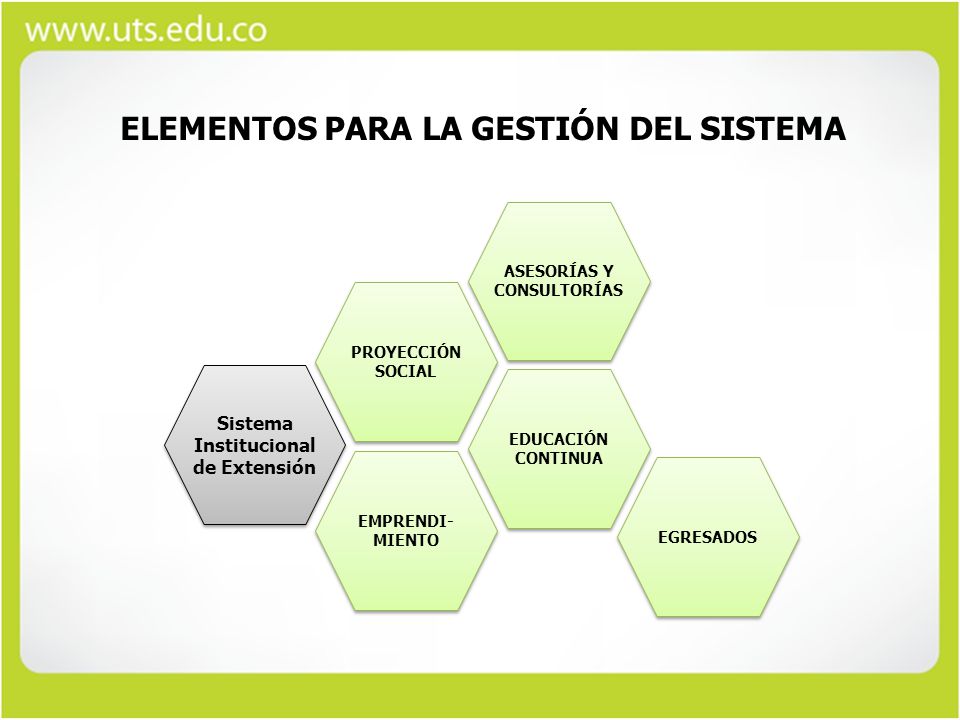 www.uts.edu.co

ELEMENTOS PARA LA GESTIÓN DEL SISTEMA

Sistema Institucional de Extensión

PROYECCIÓN SOCIAL

EMPRENDIMIENTO

ASESORÍAS Y CONSULTORÍAS

EDUCACIÓN CONTINUA

EGRESADOS